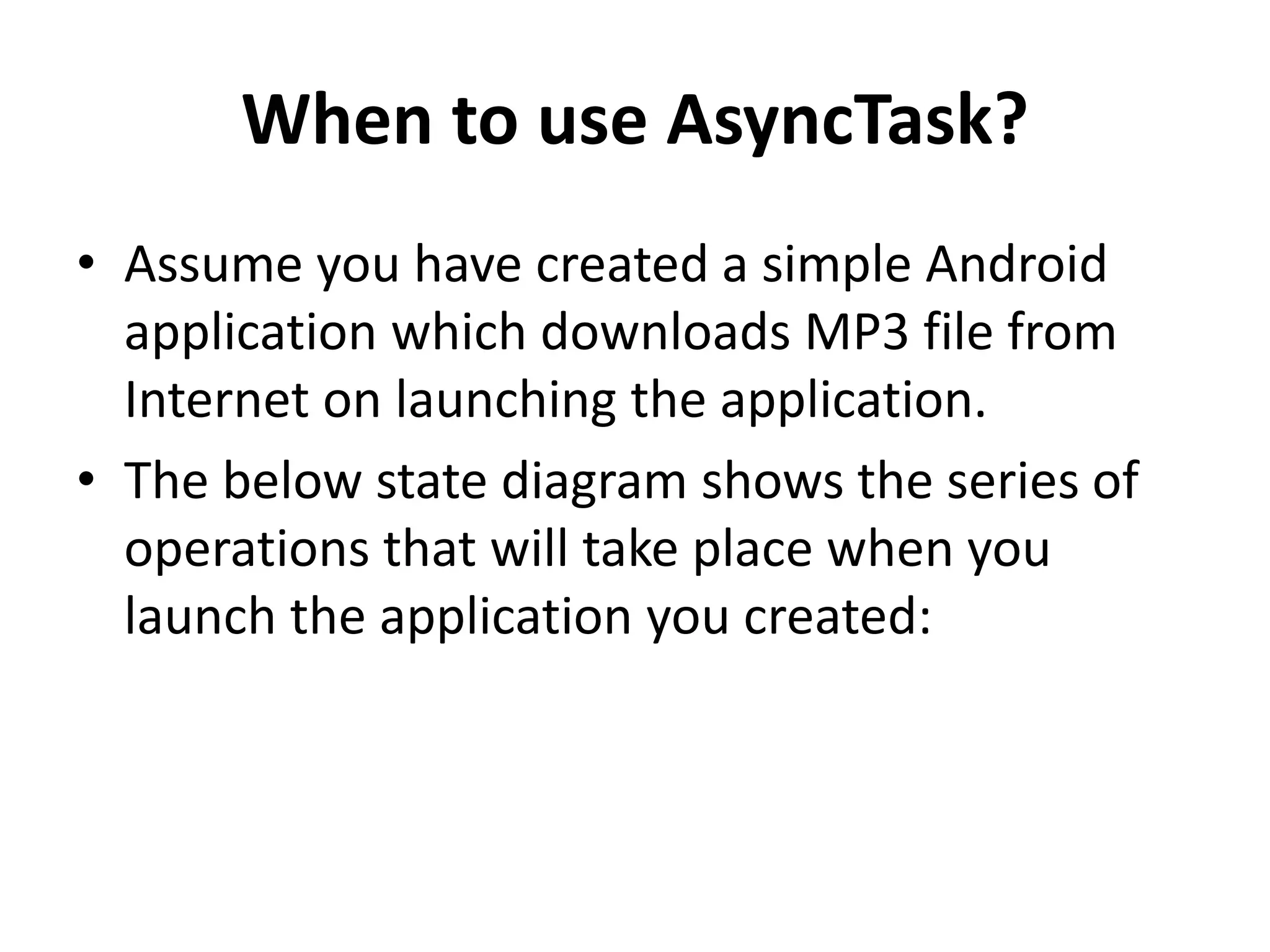 When to use AsyncTask?

• Assume you have created a simple Android application which downloads MP3 file from Internet on launching the application.

• The below state diagram shows the series of operations that will take place when you launch the application you created: